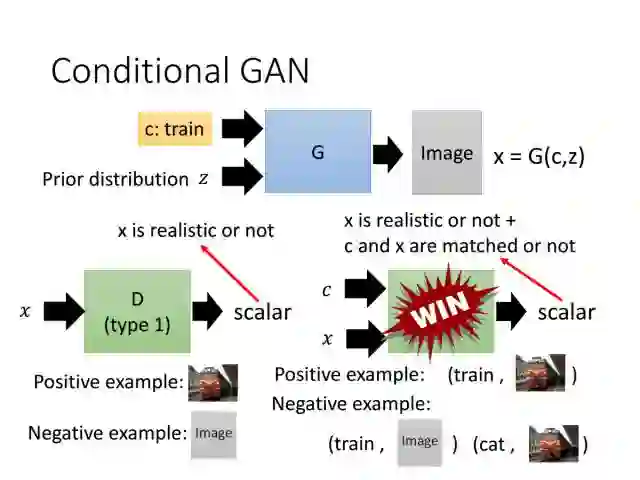 Conditional GAN

c: train

Prior distribution $z$

G

Image

x = G(c,z)

x is realistic or not

$x$

D (type 1)

scalar

Positive example:

Negative example: Image

x is realistic or not + c and x are matched or not

$c$

$x$

WIN

scalar

Positive example: (train , )

Negative example:

(train , Image ) (cat , )